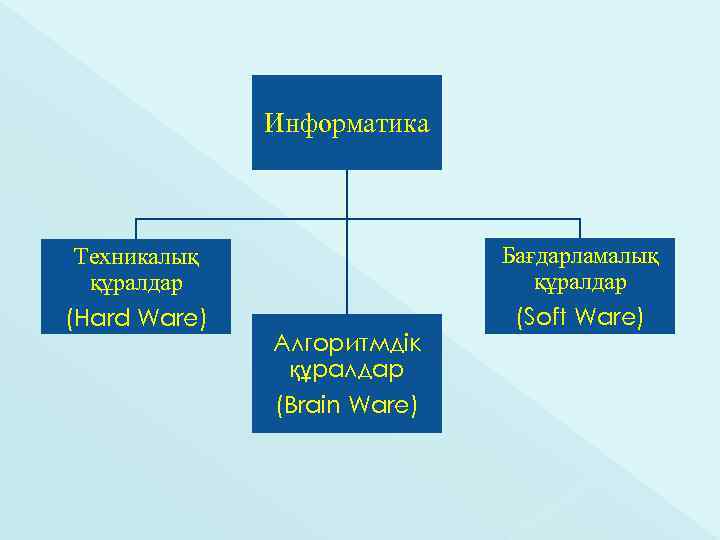 Информатика

Техникалық құралдар
(Hard Ware)

Алгоритмдік құралдар
(Brain Ware)

Бағдарламалық құралдар
(Soft Ware)